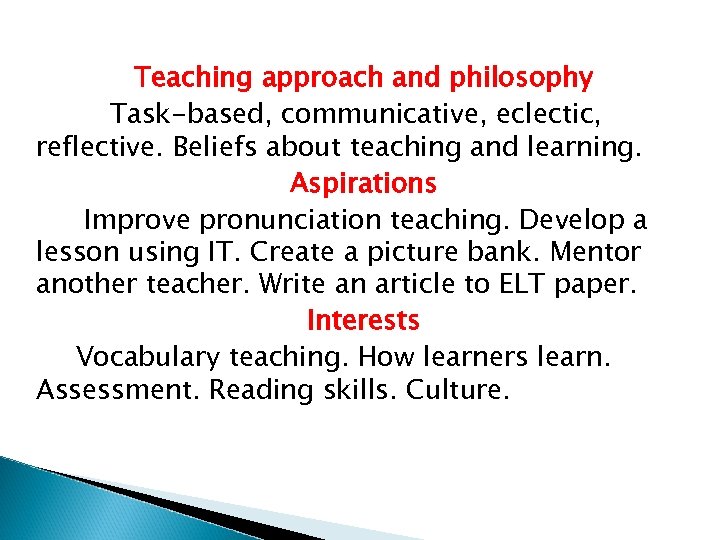 Teaching approach and philosophy

Task-based, communicative, eclectic, reflective. Beliefs about teaching and learning.

Aspirations

Improve pronunciation teaching. Develop a lesson using IT. Create a picture bank. Mentor another teacher. Write an article to ELT paper.

Interests

Vocabulary teaching. How learners learn. Assessment. Reading skills. Culture.